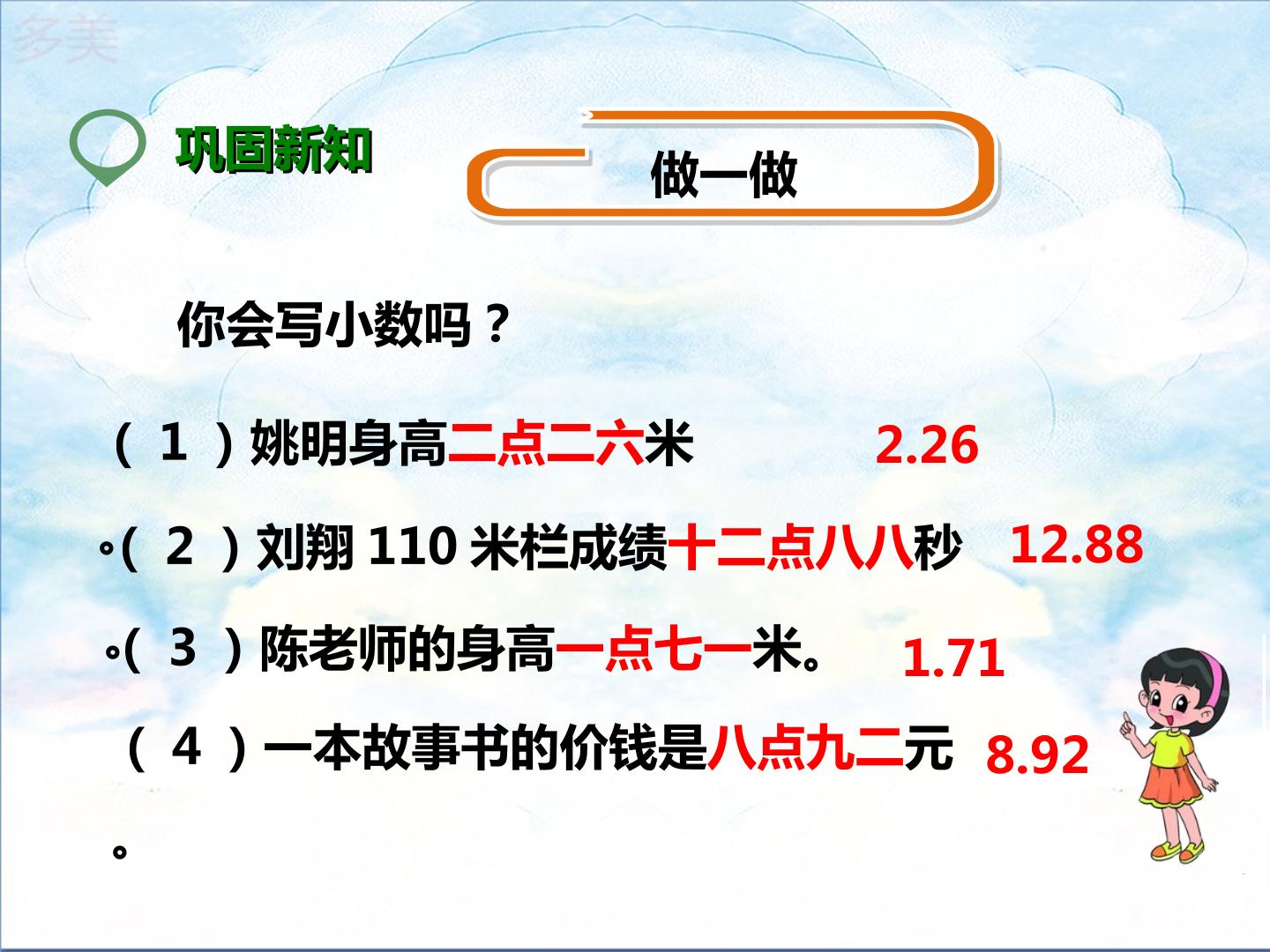 巩固新知

做一做

你会写小数吗？

（1）姚明身高二点二六米 2.26

。（2）刘翔110米栏成绩十二点八八秒 12.88

。（3）陈老师的身高一点七一米。 1.71

（4）一本故事书的价钱是八点九二元 8.92

。

多美